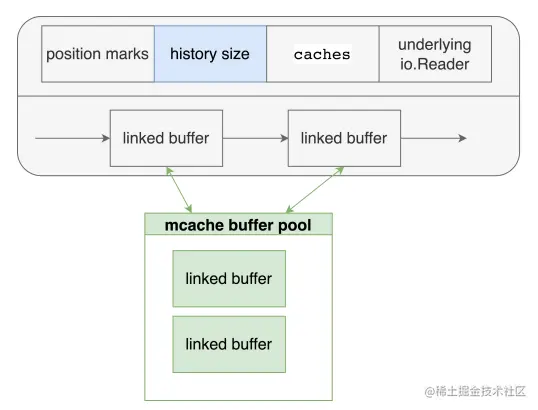 position marks
history size
caches
underlying io.Reader

linked buffer
linked buffer

mcache buffer pool
linked buffer
linked buffer

@稀土掘金技术社区